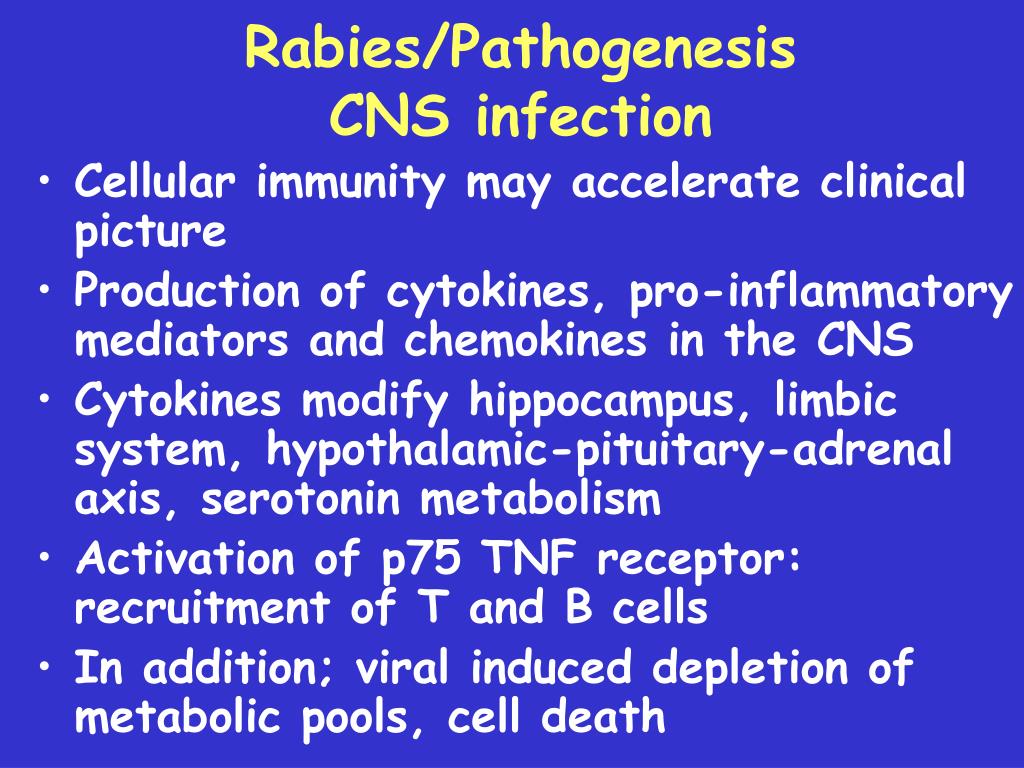 Rabies/Pathogenesis
CNS infection

• Cellular immunity may accelerate clinical picture
• Production of cytokines, pro-inflammatory mediators and chemokines in the CNS
• Cytokines modify hippocampus, limbic system, hypothalamic-pituitary-adrenal axis, serotonin metabolism
• Activation of p75 TNF receptor: recruitment of T and B cells
• In addition; viral induced depletion of metabolic pools, cell death